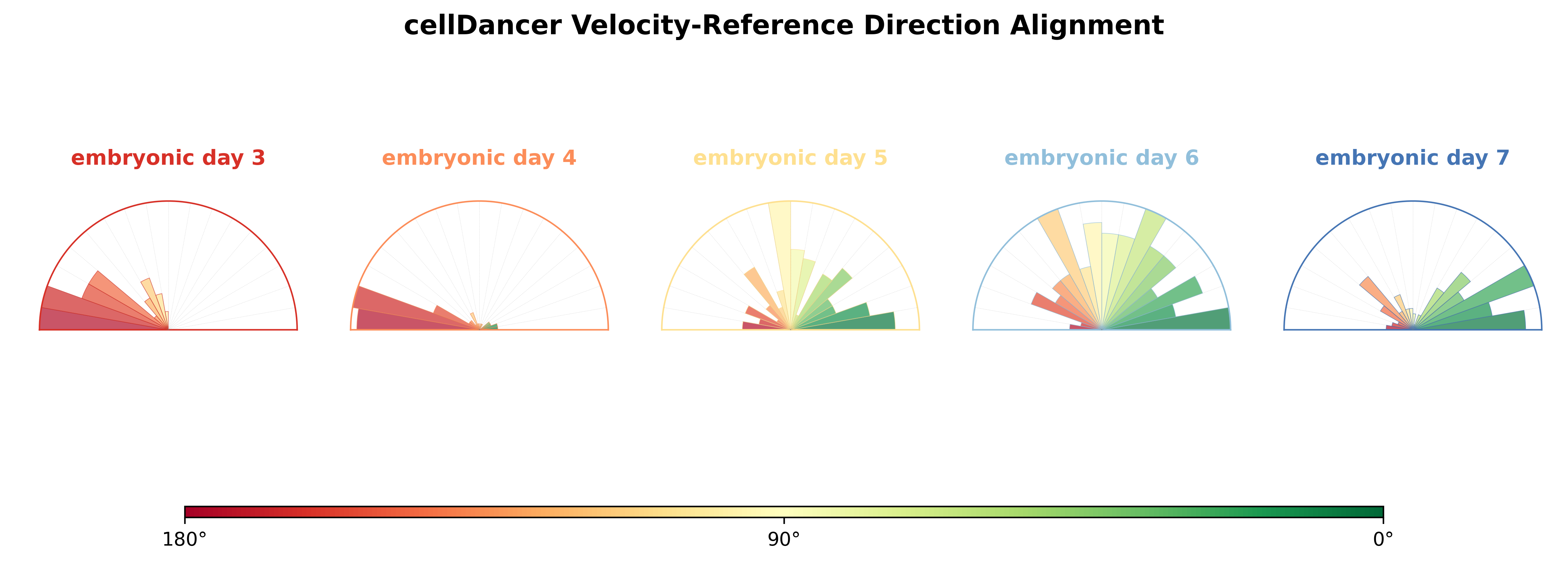 cellDancer Velocity-Reference Direction Alignment

embryonic day 3

embryonic day 4

embryonic day 5

embryonic day 6

embryonic day 7

180°

90°

0°